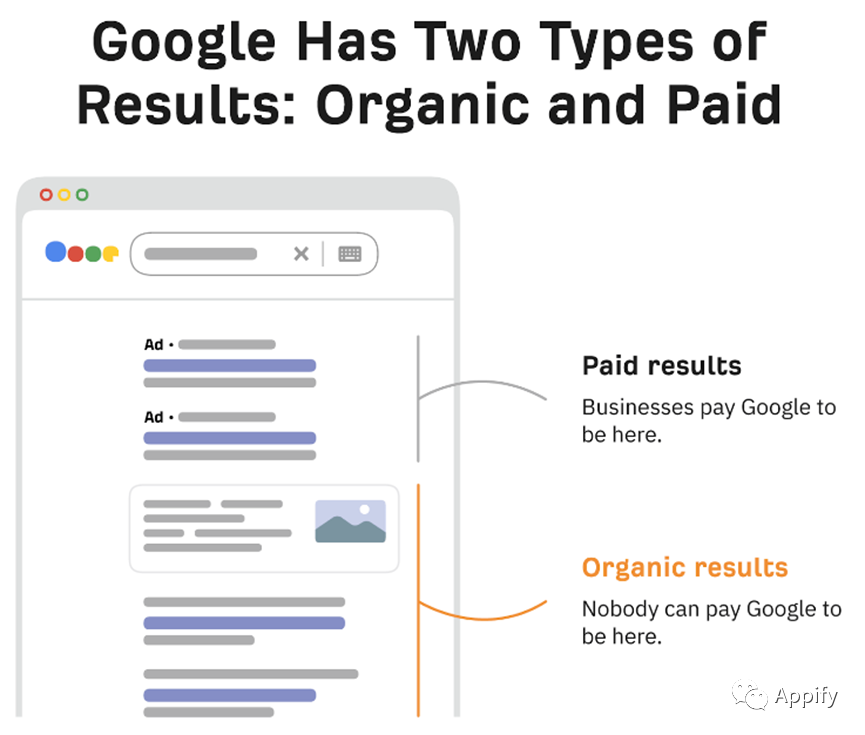 Google Has Two Types of Results: Organic and Paid

Ad •

Ad •

Paid results

Businesses pay Google to be here.

Organic results

Nobody can pay Google to be here.

Appify